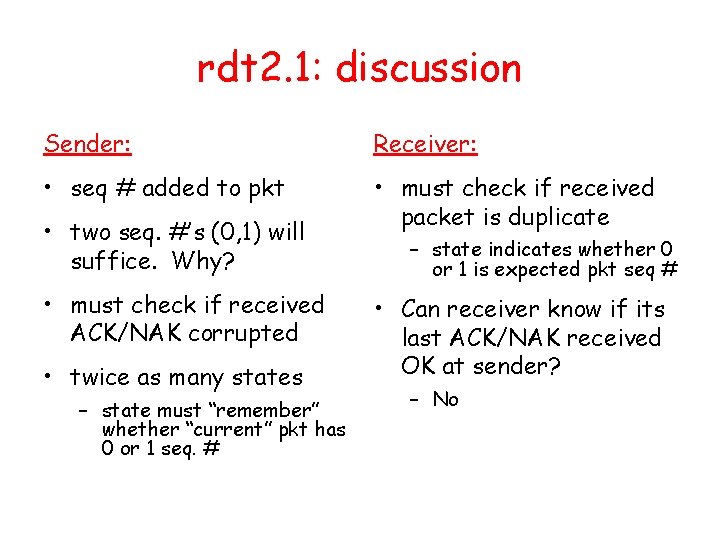 rdt2.1: discussion

Sender:

• seq # added to pkt

• two seq. #'s (0,1) will suffice. Why?

• must check if received ACK/NAK corrupted

• twice as many states
 – state must "remember" whether "current" pkt has 0 or 1 seq. #

Receiver:

• must check if received packet is duplicate
 – state indicates whether 0 or 1 is expected pkt seq #

• Can receiver know if its last ACK/NAK received OK at sender?
 – No